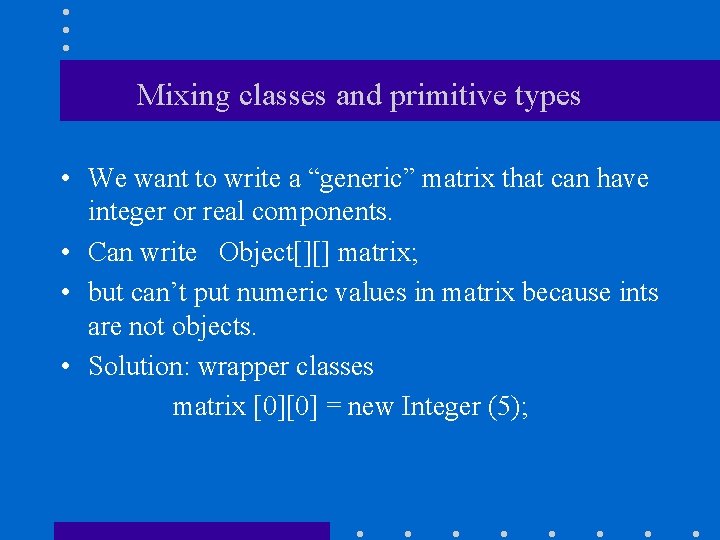 Mixing classes and primitive types

• We want to write a “generic” matrix that can have integer or real components.
• Can write Object[][] matrix;
• but can’t put numeric values in matrix because ints are not objects.
• Solution: wrapper classes
matrix [0][0] = new Integer (5);